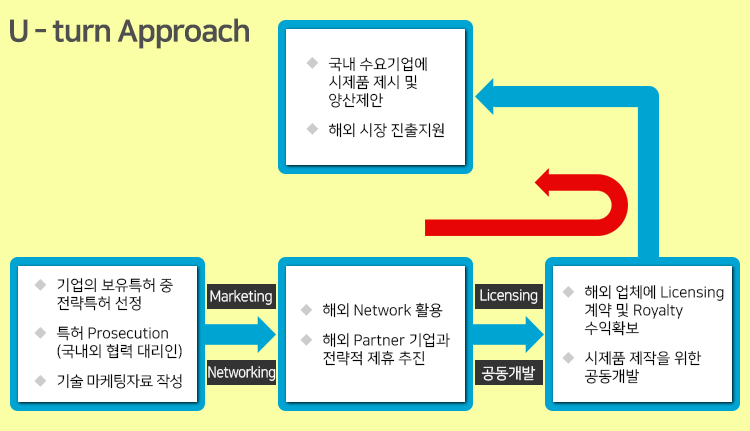 U - turn Approach

◆ 국내 수요기업에 시제품 제시 및 양산제안

◆ 해외 시장 진출지원

◆ 기업의 보유특허 중 전략특허 선정

◆ 특허 Prosecution (국내외 협력 대리인)

◆ 기술 마케팅자료 작성

Marketing

Networking

◆ 해외 Network 활용

◆ 해외 Partner 기업과 전략적 제휴 추진

Licensing

공동개발

◆ 해외 업체에 Licensing 계약 및 Royalty 수익확보

◆ 시제품 제작을 위한 공동개발